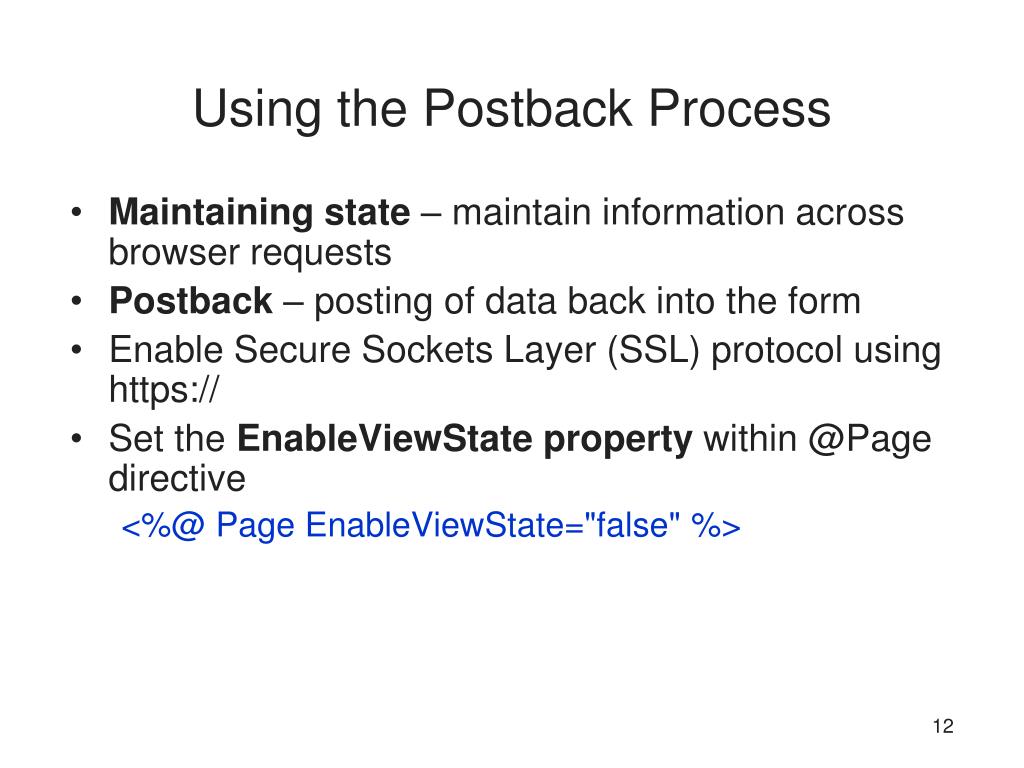 Using the Postback Process

• Maintaining state – maintain information across browser requests
• Postback – posting of data back into the form
• Enable Secure Sockets Layer (SSL) protocol using https://
• Set the EnableViewState property within @Page directive

<%@ Page EnableViewState="false" %>

12